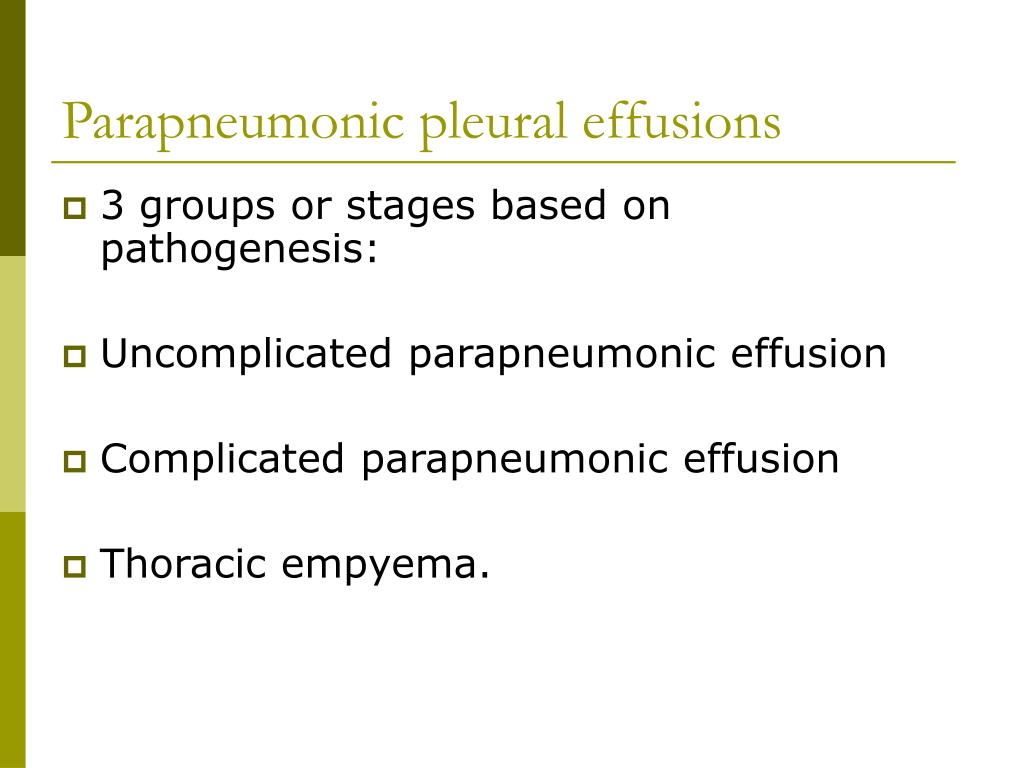 Parapneumonic pleural effusions

3 groups or stages based on pathogenesis:

Uncomplicated parapneumonic effusion

Complicated parapneumonic effusion

Thoracic empyema.